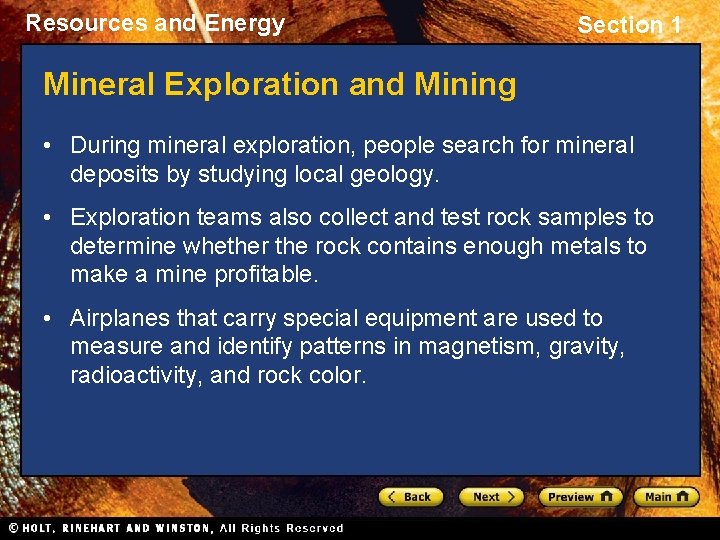 Resources and Energy

Section 1

Mineral Exploration and Mining

• During mineral exploration, people search for mineral deposits by studying local geology.

• Exploration teams also collect and test rock samples to determine whether the rock contains enough metals to make a mine profitable.

• Airplanes that carry special equipment are used to measure and identify patterns in magnetism, gravity, radioactivity, and rock color.

Back

Next

Preview

Main

© HOLT, RINEHART AND WINSTON, All Rights Reserved